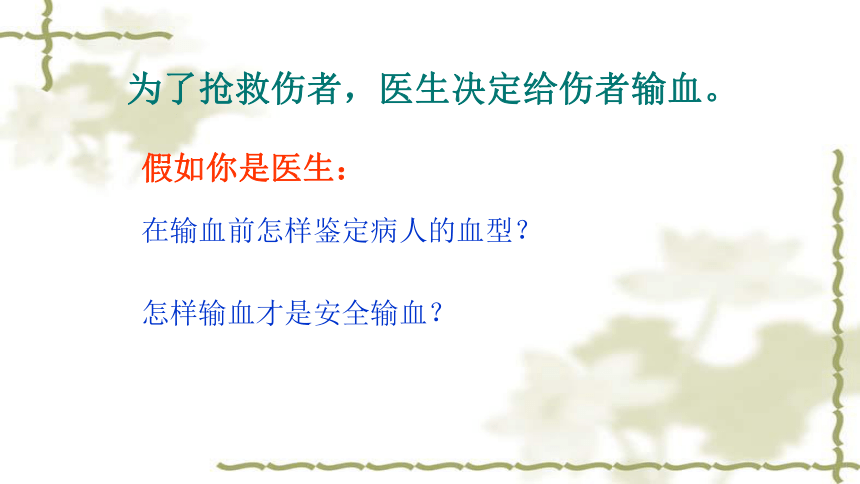 为了抢救伤者，医生决定给伤者输血。

假如你是医生：

在输血前怎样鉴定病人的血型？

怎样输血才是安全输血？